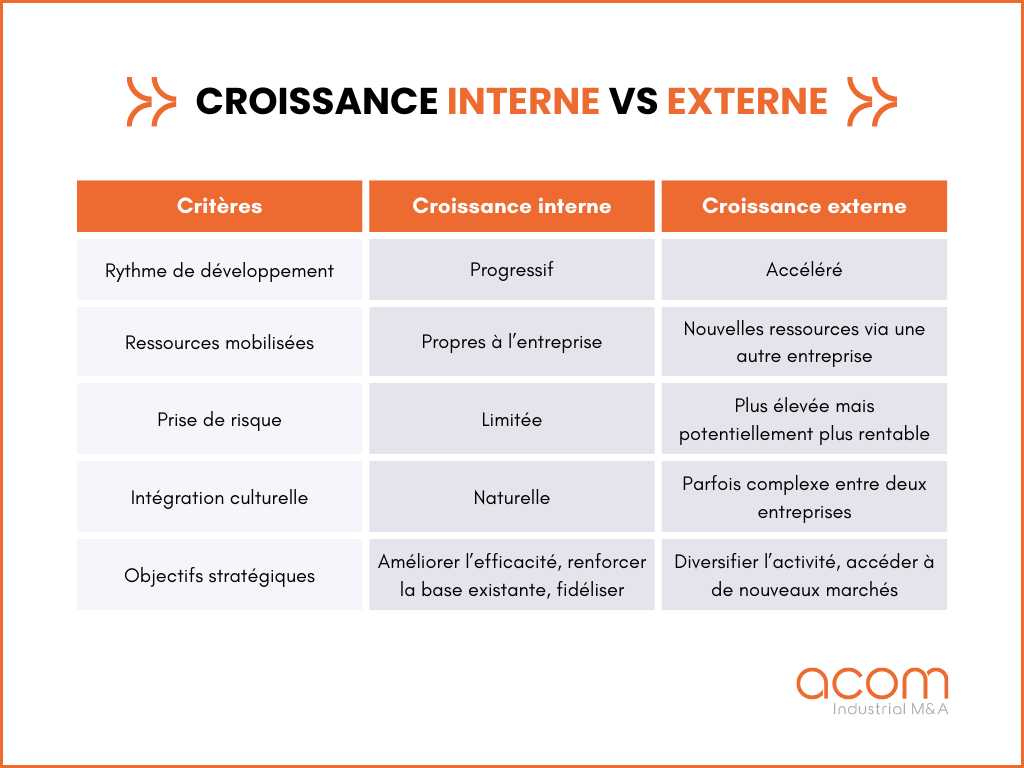 CROISSANCE INTERNE VS EXTERNE

| Critères | Croissance interne | Croissance externe |
|---|---|---|
| Rythme de développement | Progressif | Accéléré |
| Ressources mobilisées | Propres à l'entreprise | Nouvelles ressources via une autre entreprise |
| Prise de risque | Limitée | Plus élevée mais potentiellement plus rentable |
| Intégration culturelle | Naturelle | Parfois complexe entre deux entreprises |
| Objectifs stratégiques | Améliorer l'efficacité, renforcer la base existante, fidéliser | Diversifier l'activité, accéder à de nouveaux marchés |

acom
Industrial M&A